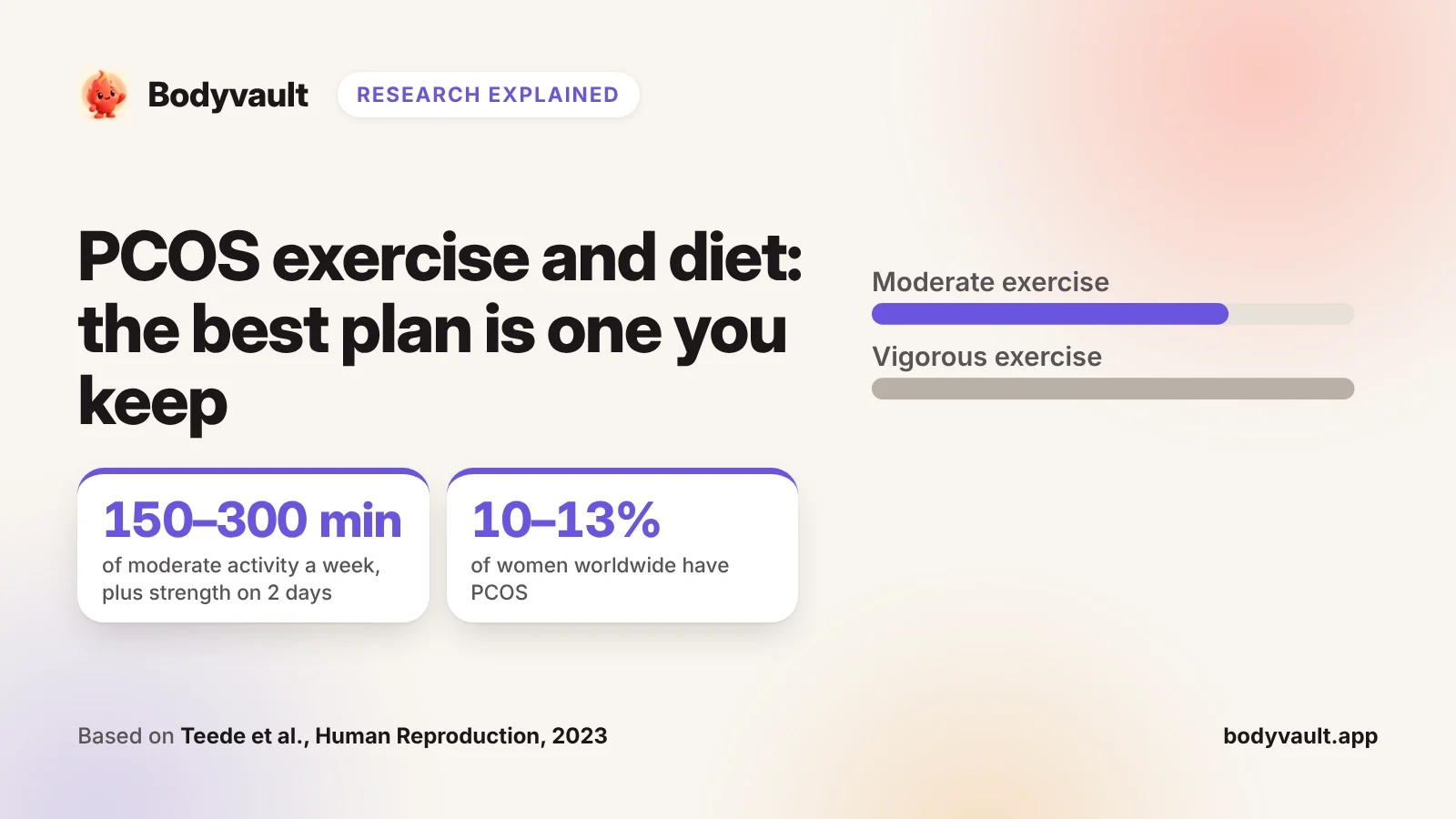 Bodyvault

RESEARCH EXPLAINED

PCOS exercise and diet: the best plan is one you keep

150–300 min
of moderate activity a week, plus strength on 2 days

10–13%
of women worldwide have PCOS

Moderate exercise

Vigorous exercise

Based on Teede et al., Human Reproduction, 2023

bodyvault.app